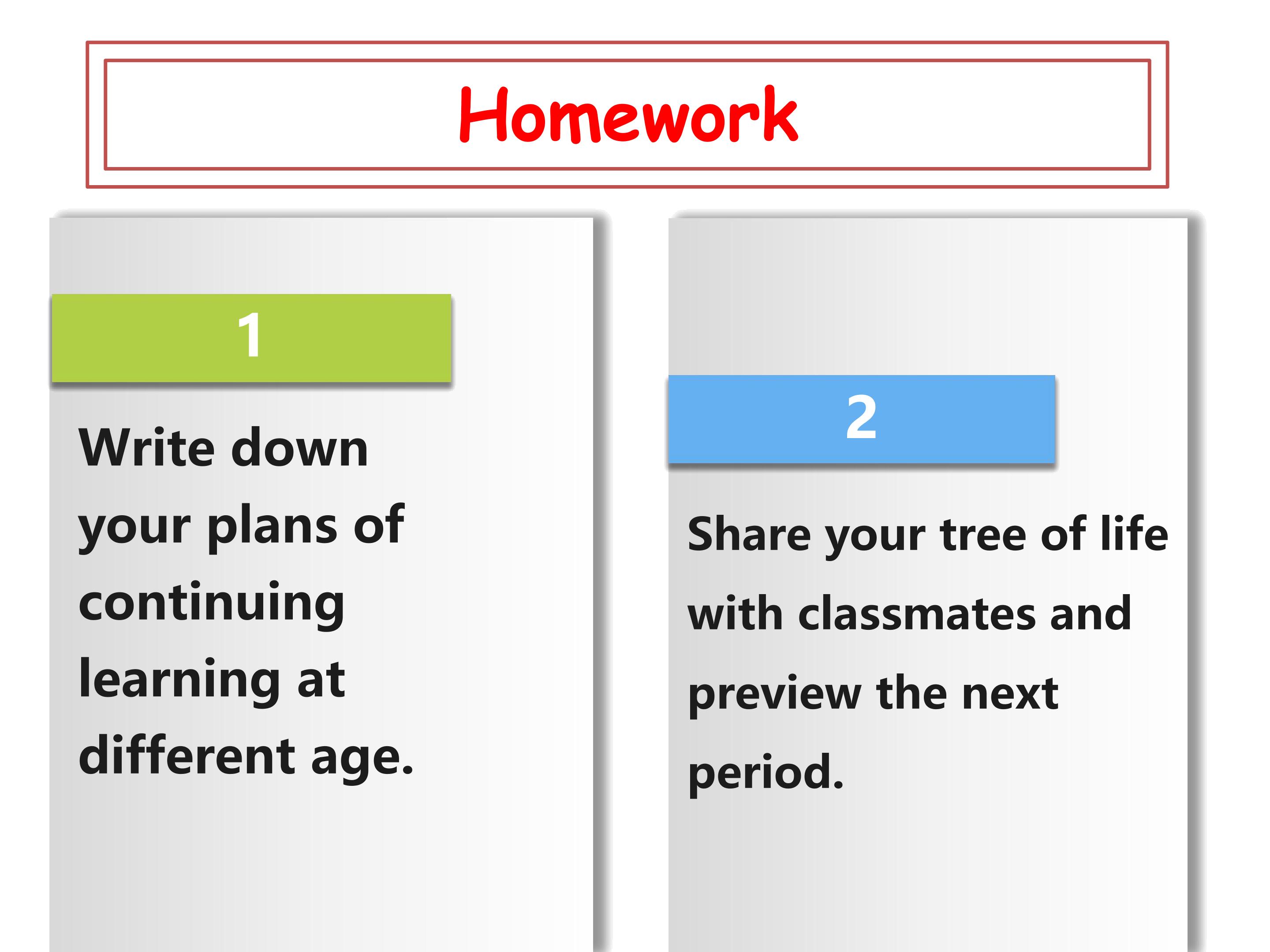 Homework

1

Write down your plans of continuing learning at different age.

2

Share your tree of life with classmates and preview the next period.